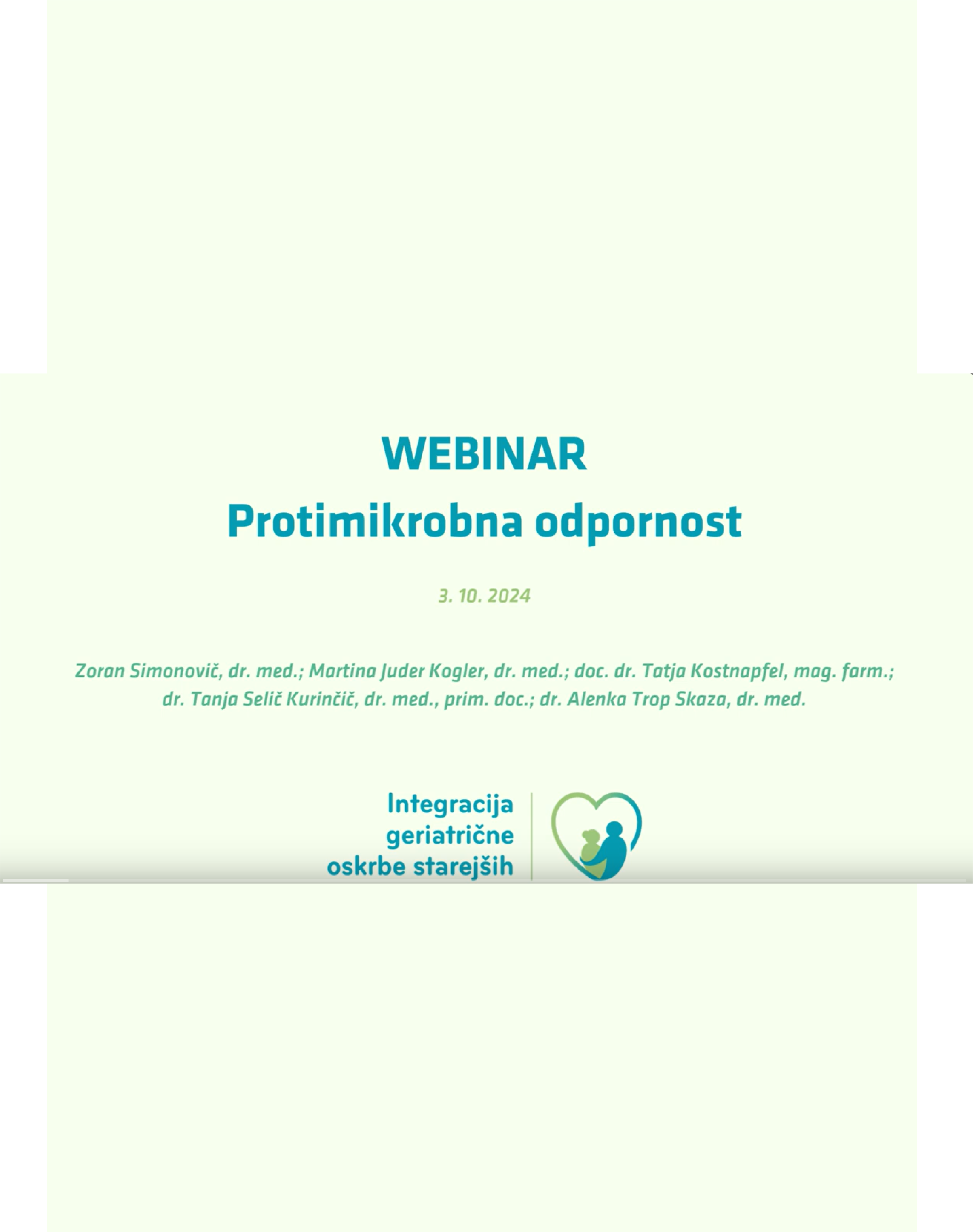 WEBINAR
Protimikrobna odpornost

3. 10. 2024

Zoran Simonovič, dr. med.; Martina Juder Kogler, dr. med.; doc. dr. Tatja Kostnapfel, mag. farm.; dr. Tanja Selič Kurinčič, dr. med., prim. doc.; dr. Alenka Trop Skaza, dr. med.

Integracija geriatrične oskrbe starejših